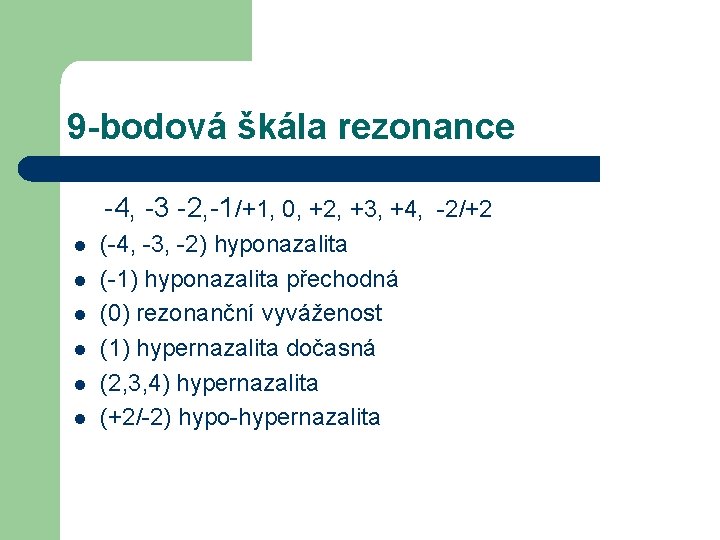 9-bodová škála rezonance

-4, -3 -2,-1/+1, 0, +2, +3, +4, -2/+2

- (-4, -3, -2) hyponazalita
- (-1) hyponazalita přechodná
- (0) rezonanční vyváženost
- (1) hypernazalita dočasná
- (2,3,4) hypernazalita
- (+2/-2) hypo-hypernazalita